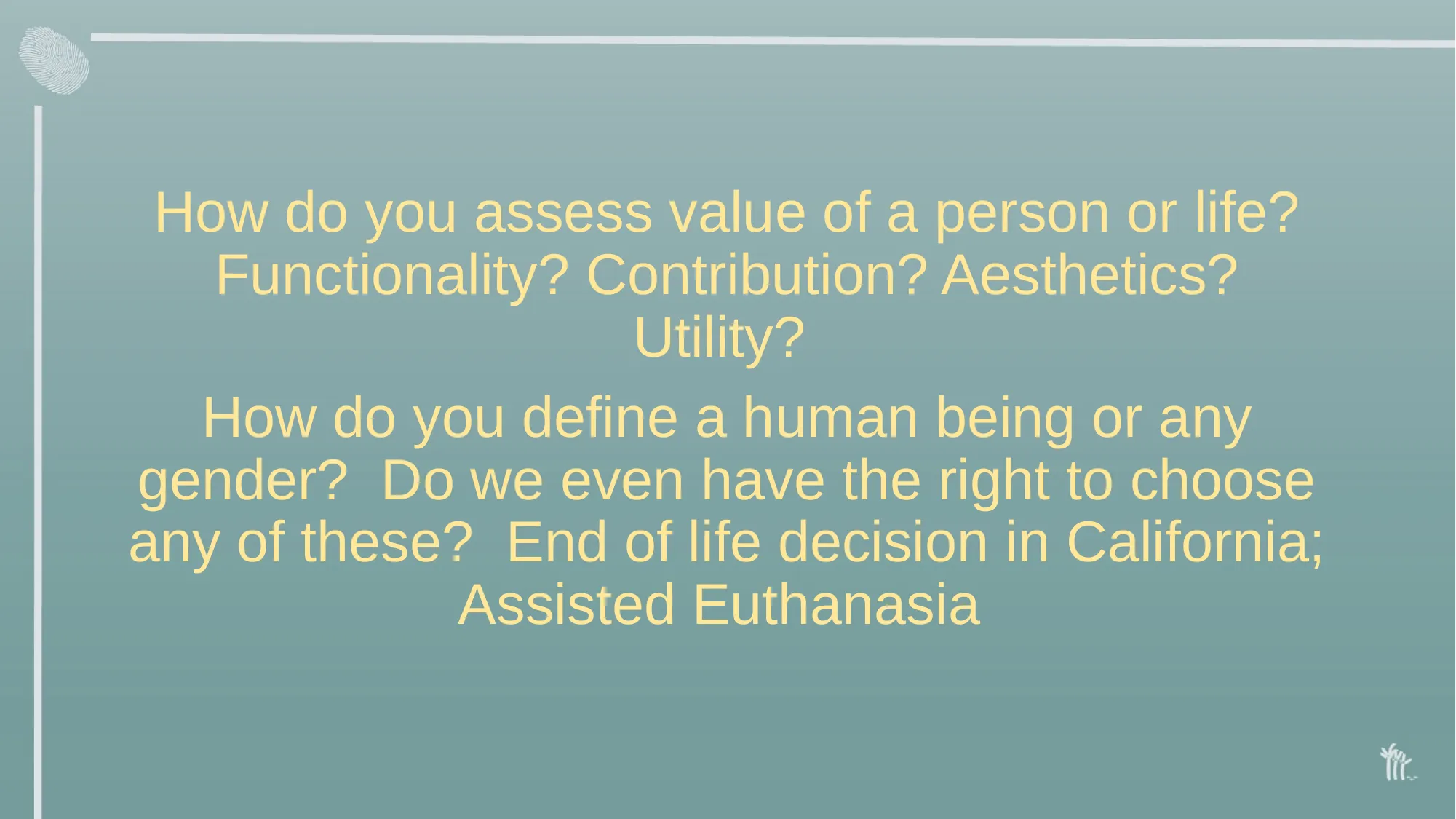 How do you assess value of a person or life? Functionality? Contribution? Aesthetics? Utility?

How do you define a human being or any gender?  Do we even have the right to choose any of these?  End of life decision in California; Assisted Euthanasia